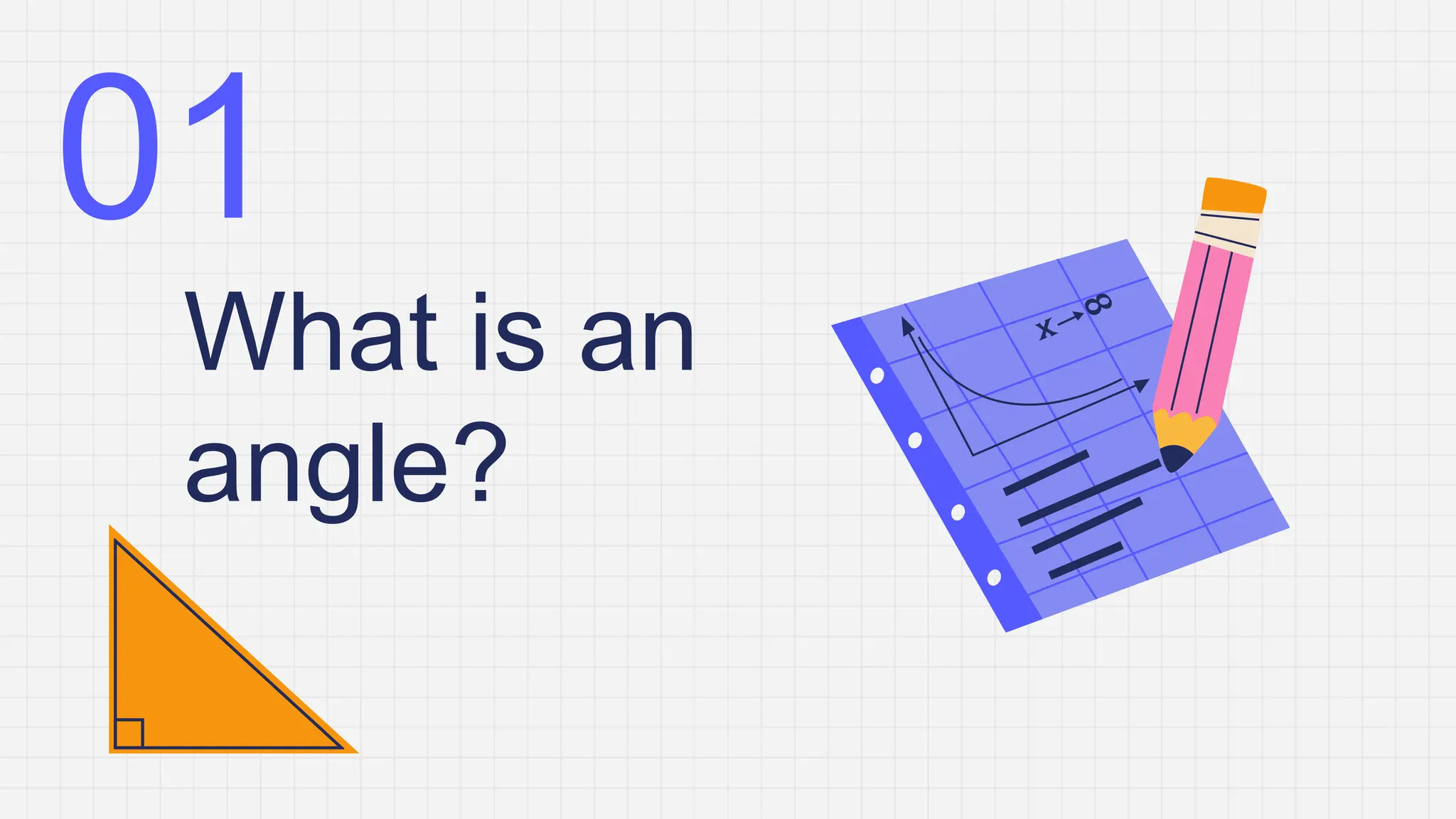 01

What is an angle?

$x \to \infty$